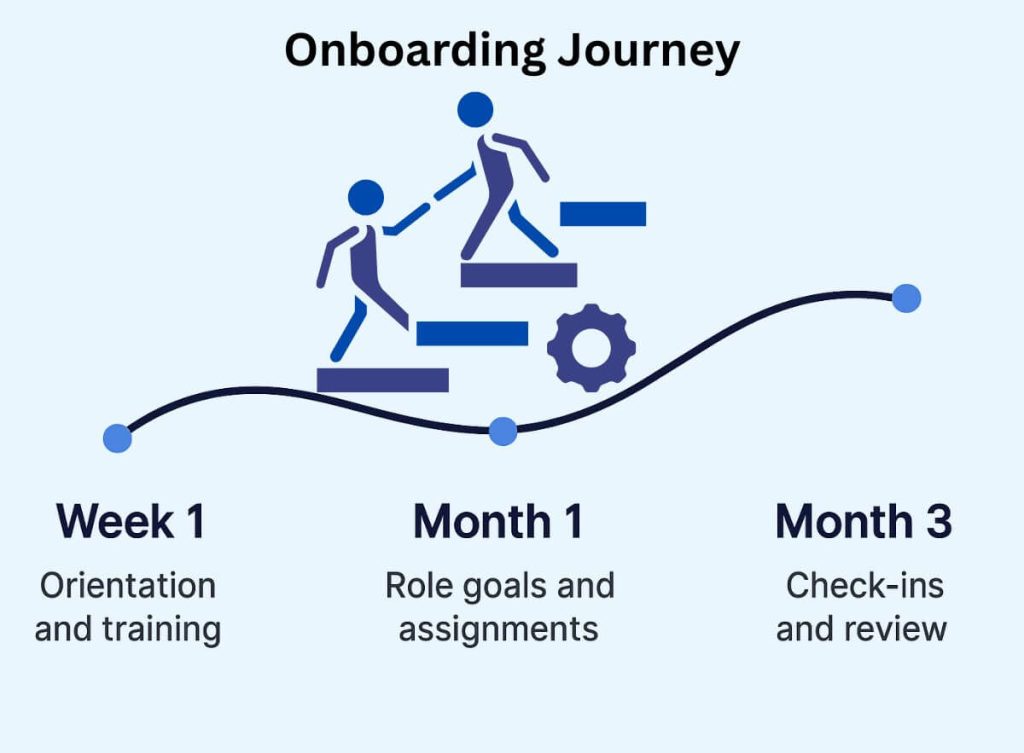 Onboarding Journey

Week 1
Orientation and training

Month 1
Role goals and assignments

Month 3
Check-ins and review